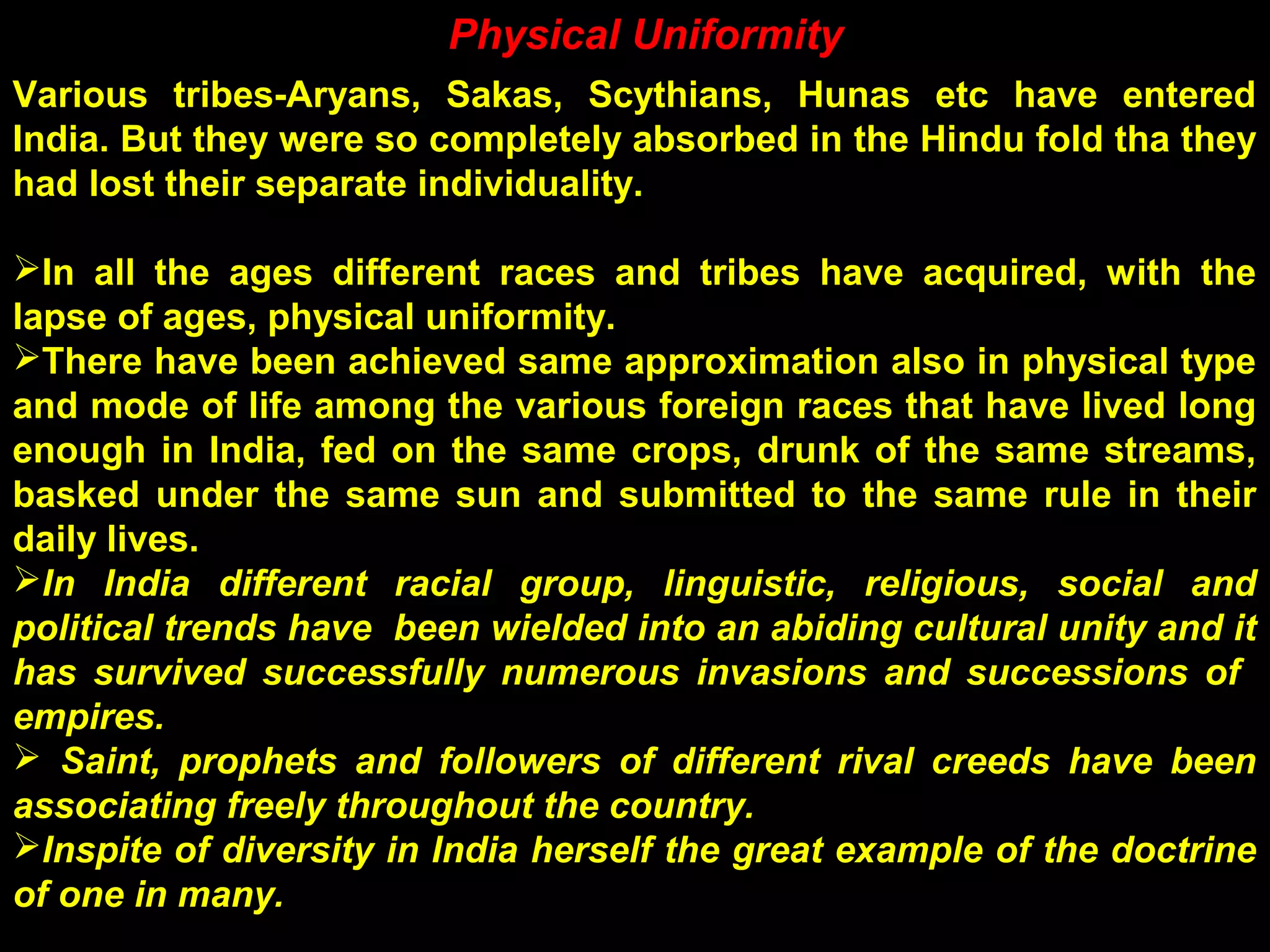 Physical Uniformity

Various tribes-Aryans, Sakas, Scythians, Hunas etc have entered India. But they were so completely absorbed in the Hindu fold tha they had lost their separate individuality.

➢In all the ages different races and tribes have acquired, with the lapse of ages, physical uniformity.
➢There have been achieved same approximation also in physical type and mode of life among the various foreign races that have lived long enough in India, fed on the same crops, drunk of the same streams, basked under the same sun and submitted to the same rule in their daily lives.
➢In India different racial group, linguistic, religious, social and political trends have been wielded into an abiding cultural unity and it has survived successfully numerous invasions and successions of empires.
➢ Saint, prophets and followers of different rival creeds have been associating freely throughout the country.
➢Inspite of diversity in India herself the great example of the doctrine of one in many.